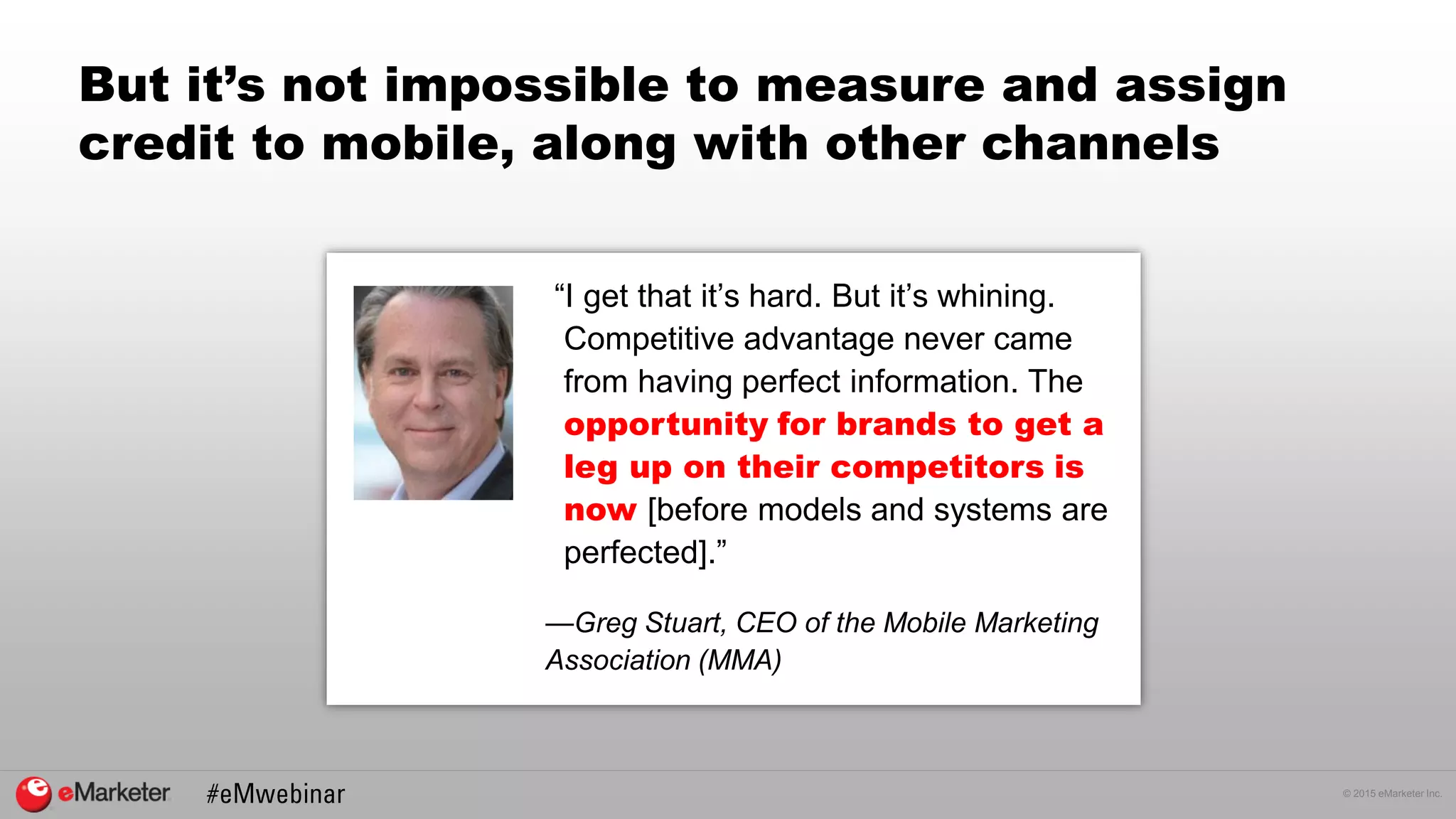 But it’s not impossible to measure and assign credit to mobile, along with other channels

“I get that it’s hard. But it’s whining. Competitive advantage never came from having perfect information. The opportunity for brands to get a leg up on their competitors is now [before models and systems are perfected].”

—Greg Stuart, CEO of the Mobile Marketing Association (MMA)

eMarketer #eMwebinar

© 2015 eMarketer Inc.